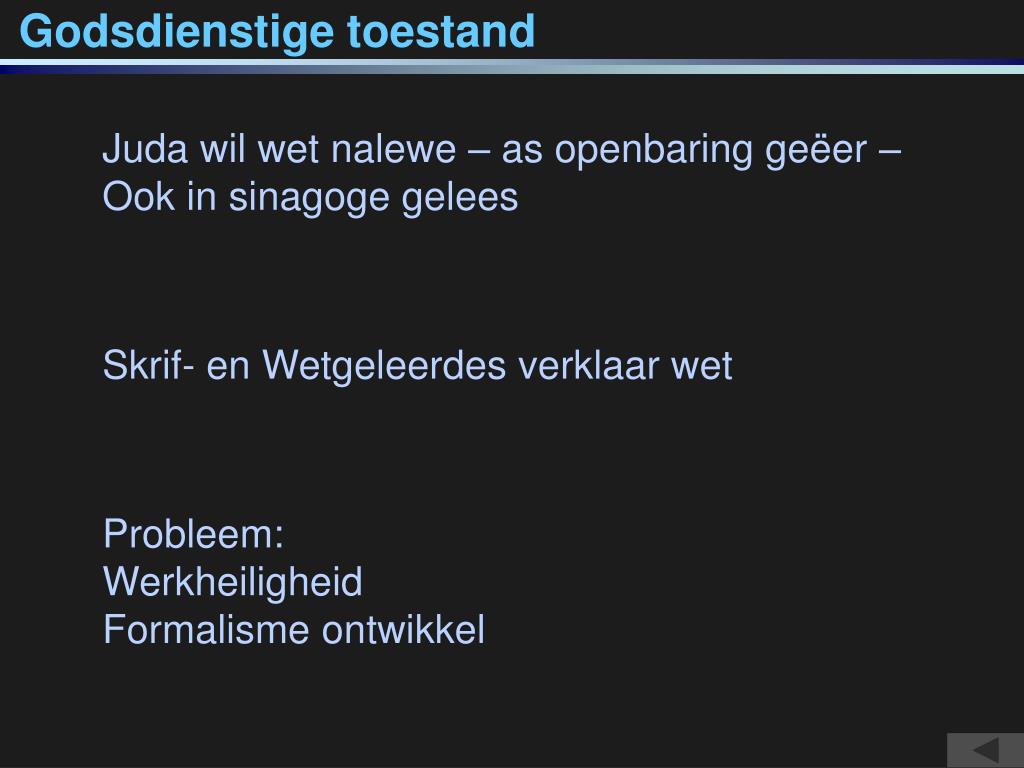 Godsdienstige toestand

Juda wil wet nalewe – as openbaring geëer – Ook in sinagoge gelees

Skrif- en Wetgeleerdes verklaar wet

Probleem:
Werkheiligheid
Formalisme ontwikkel